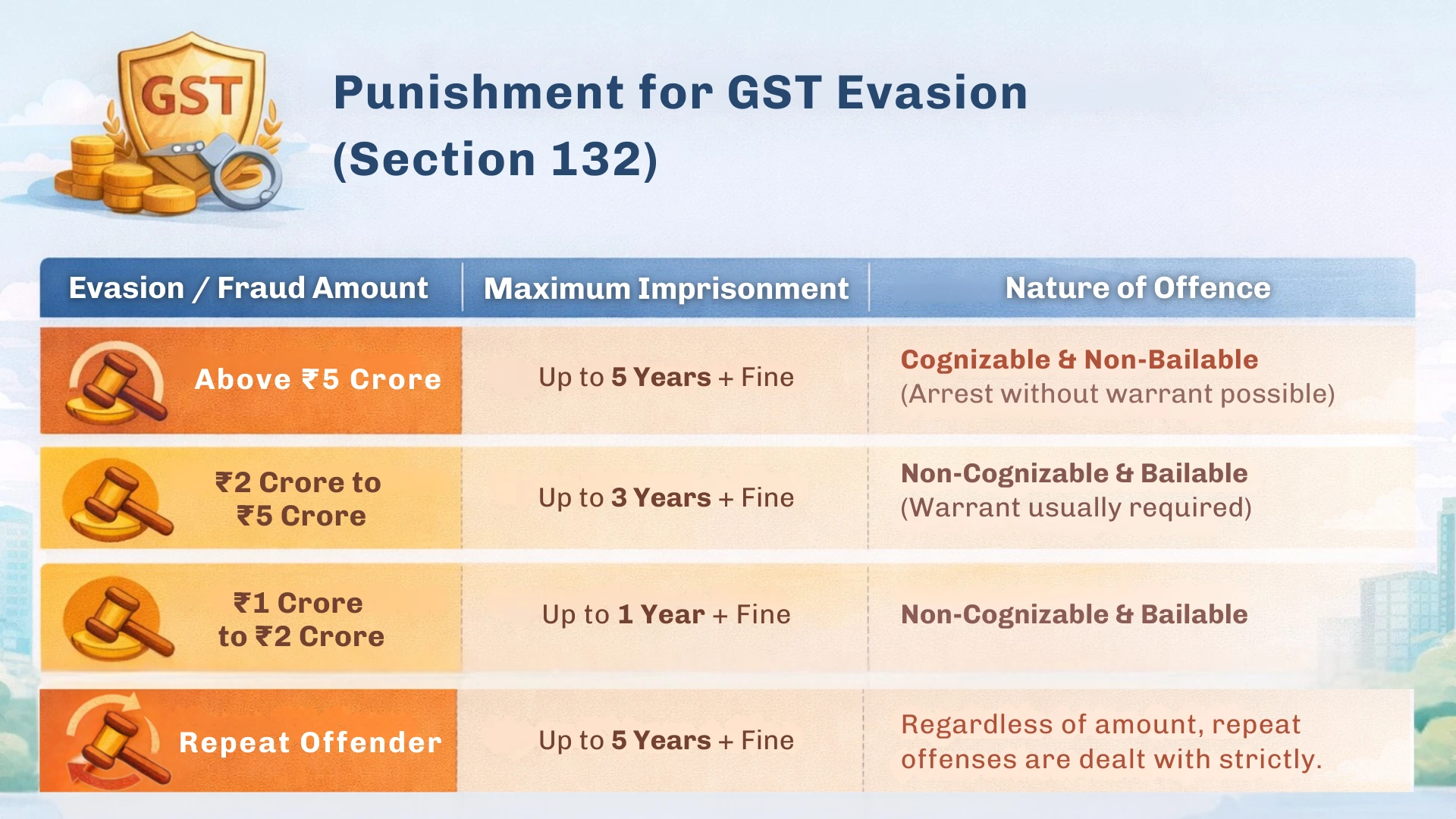 GST

Punishment for GST Evasion (Section 132)

| Evasion / Fraud Amount | Maximum Imprisonment | Nature of Offence |
|---|---|---|
| Above ₹5 Crore | Up to 5 Years + Fine | Cognizable & Non-Bailable (Arrest without warrant possible) |
| ₹2 Crore to ₹5 Crore | Up to 3 Years + Fine | Non-Cognizable & Bailable (Warrant usually required) |
| ₹1 Crore to ₹2 Crore | Up to 1 Year + Fine | Non-Cognizable & Bailable |
| Repeat Offender | Up to 5 Years + Fine | Regardless of amount, repeat offenses are dealt with strictly. |